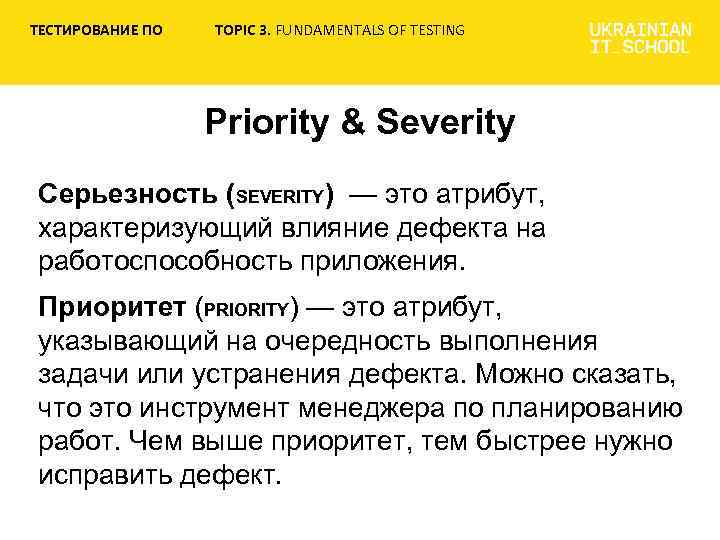 ТЕСТИРОВАНИЕ ПО TOPIC 3. FUNDAMENTALS OF TESTING UKRAINIAN IT SCHOOL

Priority & Severity

Серьезность (SEVERITY) — это атрибут, характеризующий влияние дефекта на работоспособность приложения.

Приоритет (PRIORITY) — это атрибут, указывающий на очередность выполнения задачи или устранения дефекта. Можно сказать, что это инструмент менеджера по планированию работ. Чем выше приоритет, тем быстрее нужно исправить дефект.